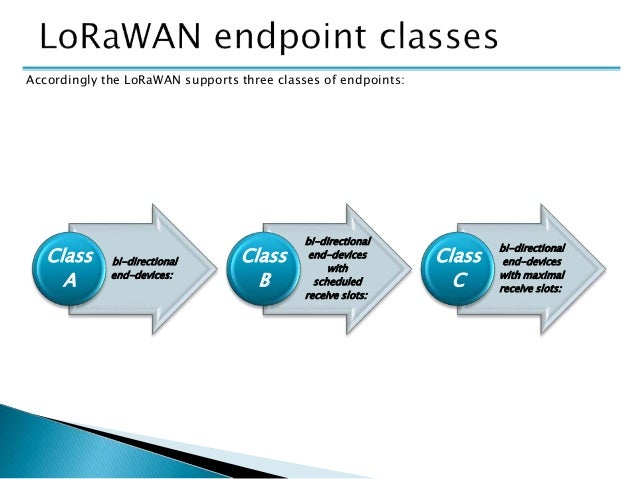 LoRaWAN endpoint classes

Accordingly the LoRaWAN supports three classes of endpoints:

Class A

bi-directional end-devices:

Class B

bi-directional end-devices with scheduled receive slots:

Class C

bi-directional end-devices with maximal receive slots: